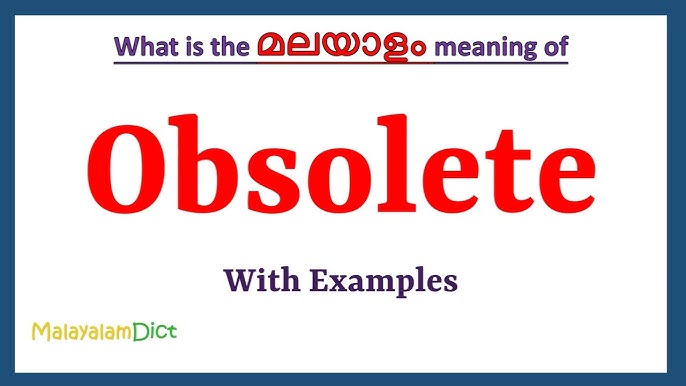 What is the മലയാളം meaning of

Obsolete

With Examples

MalayalamDict